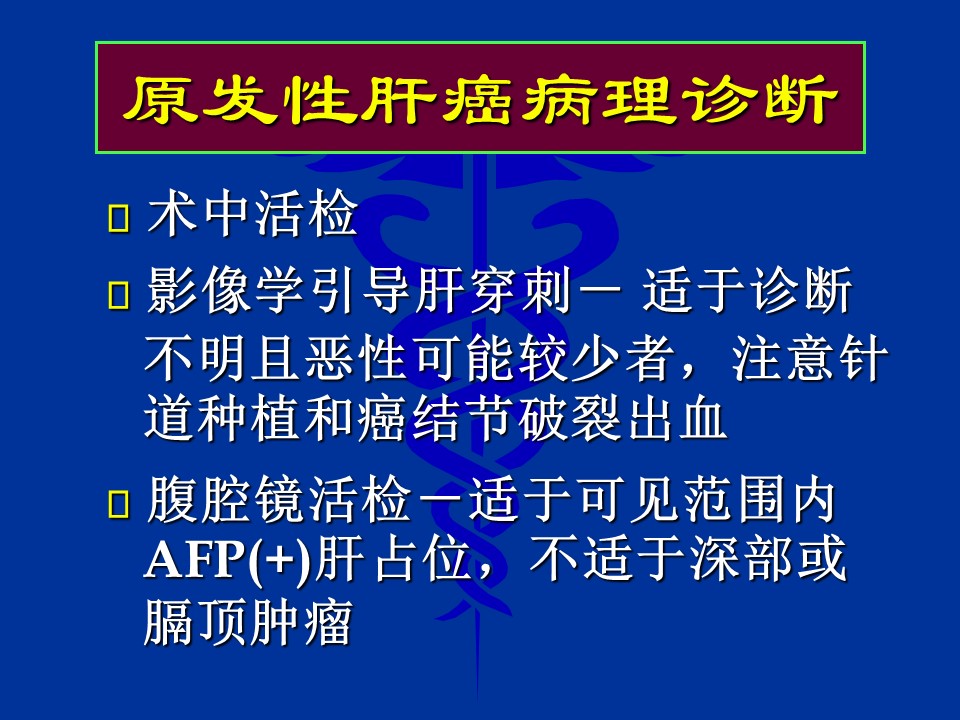 原发性肝癌病理诊断

□ 术中活检

□ 影像学引导肝穿刺－ 适于诊断不明且恶性可能较少者，注意针道种植和癌结节破裂出血

□ 腹腔镜活检－适于可见范围内AFP(+)肝占位，不适于深部或膈顶肿瘤